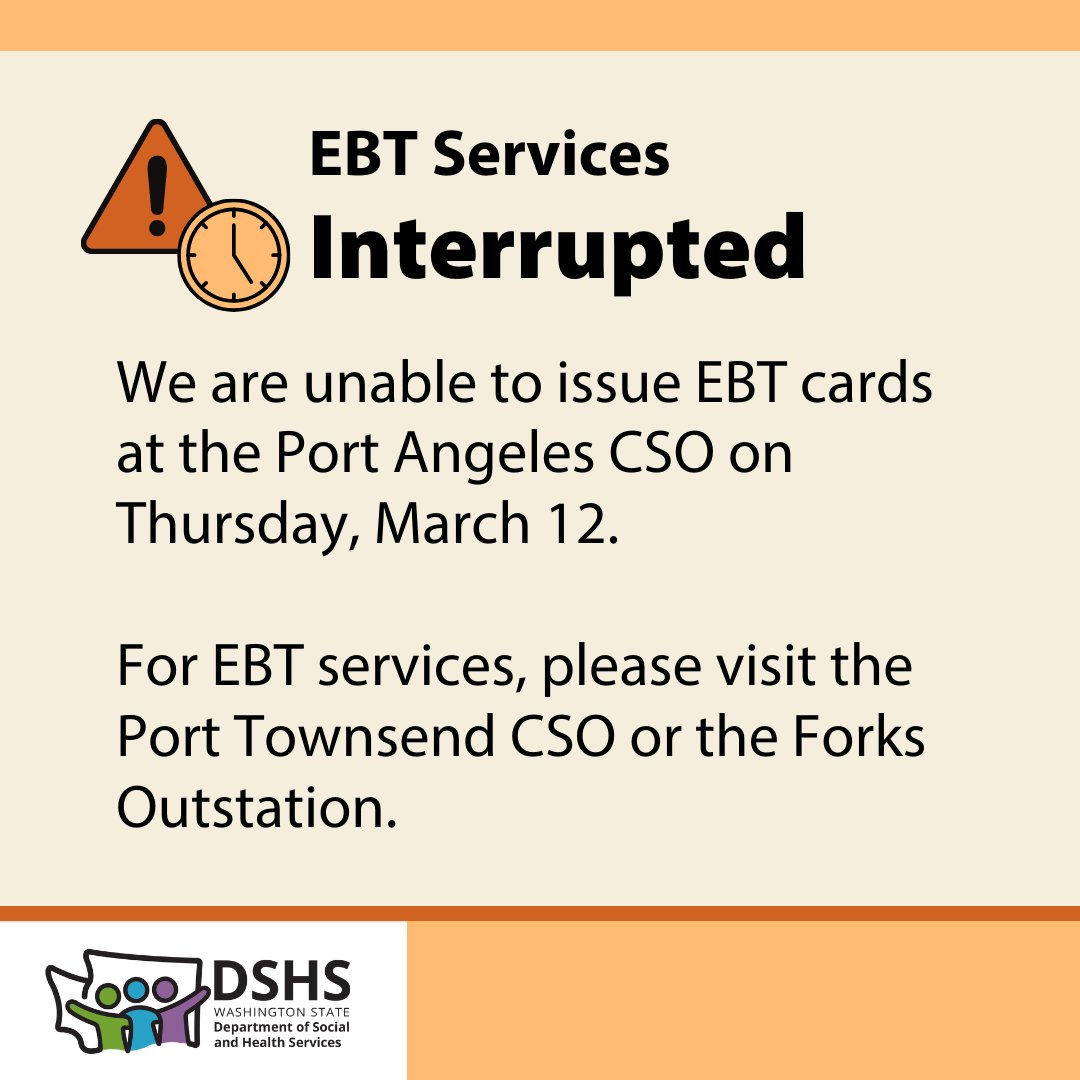 EBT Services
Interrupted

We are unable to issue EBT cards at the Port Angeles CSO on Thursday, March 12.

For EBT services, please visit the Port Townsend CSO or the Forks Outstation.

DSHS
WASHINGTON STATE
Department of Social and Health Services